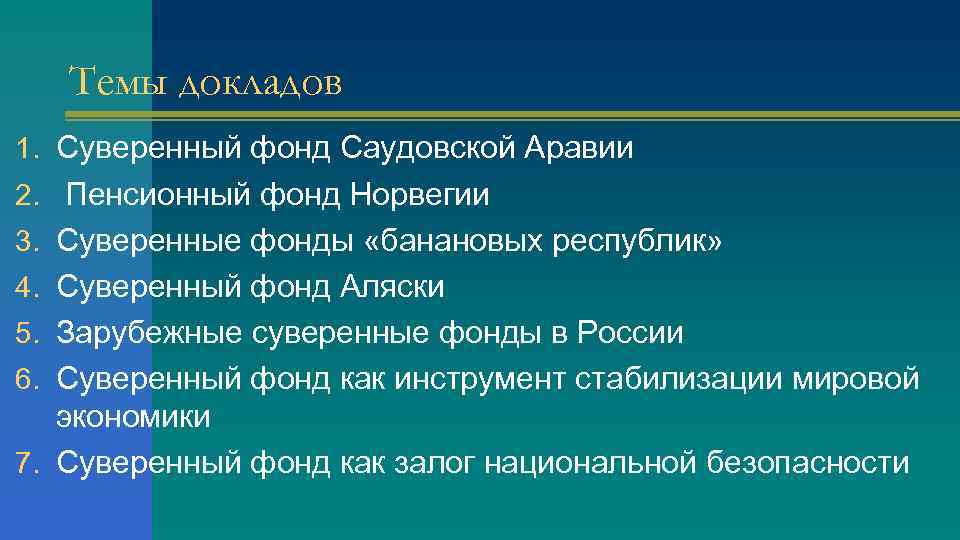 Темы докладов

1. Суверенный фонд Саудовской Аравии
2. Пенсионный фонд Норвегии
3. Суверенные фонды «банановых республик»
4. Суверенный фонд Аляски
5. Зарубежные суверенные фонды в России
6. Суверенный фонд как инструмент стабилизации мировой экономики
7. Суверенный фонд как залог национальной безопасности